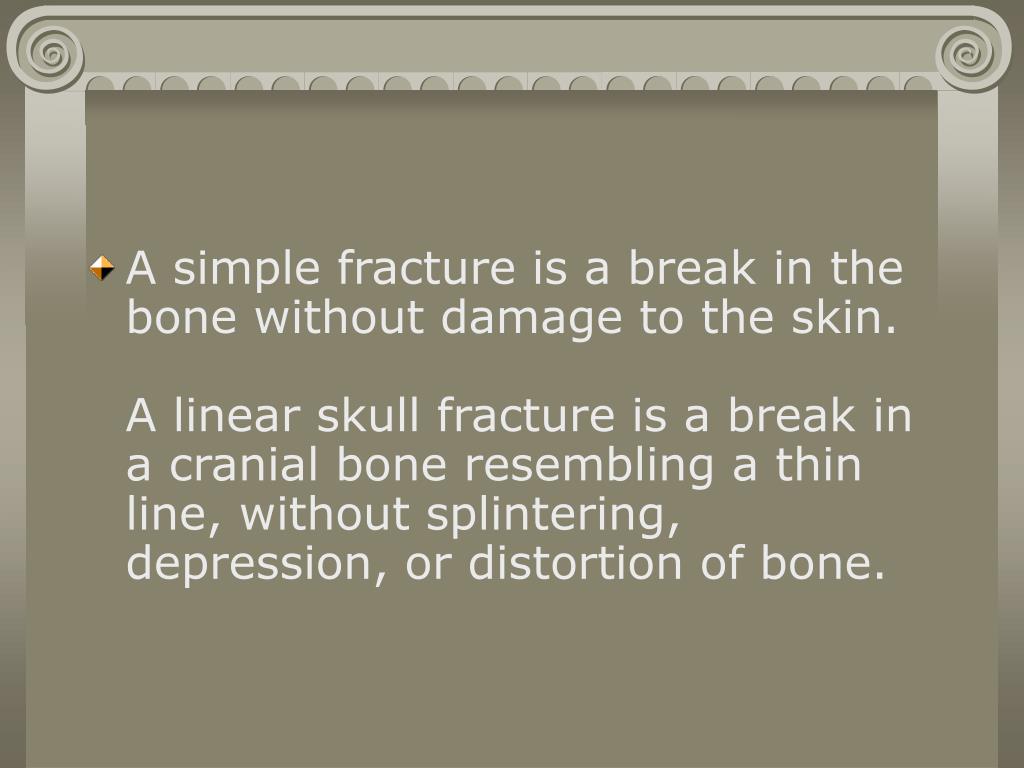 A simple fracture is a break in the bone without damage to the skin.

A linear skull fracture is a break in a cranial bone resembling a thin line, without splintering, depression, or distortion of bone.